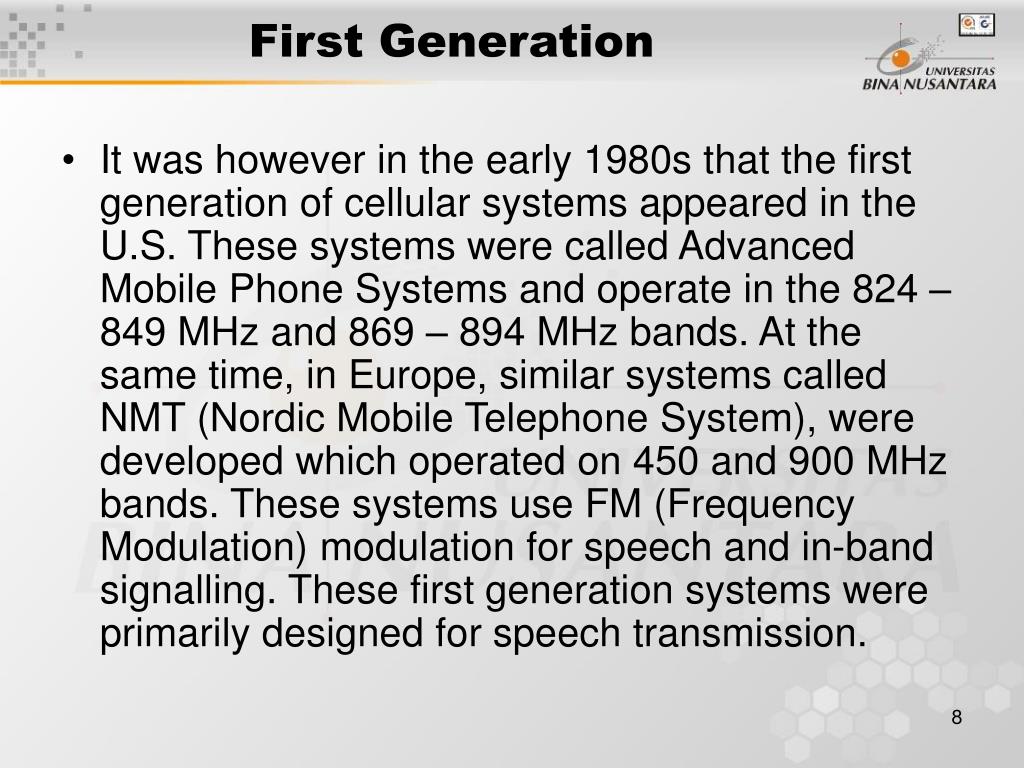 First Generation

UNIVERSITAS BINA NUSANTARA

• It was however in the early 1980s that the first generation of cellular systems appeared in the U.S. These systems were called Advanced Mobile Phone Systems and operate in the 824 – 849 MHz and 869 – 894 MHz bands. At the same time, in Europe, similar systems called NMT (Nordic Mobile Telephone System), were developed which operated on 450 and 900 MHz bands. These systems use FM (Frequency Modulation) modulation for speech and in-band signalling. These first generation systems were primarily designed for speech transmission.

8